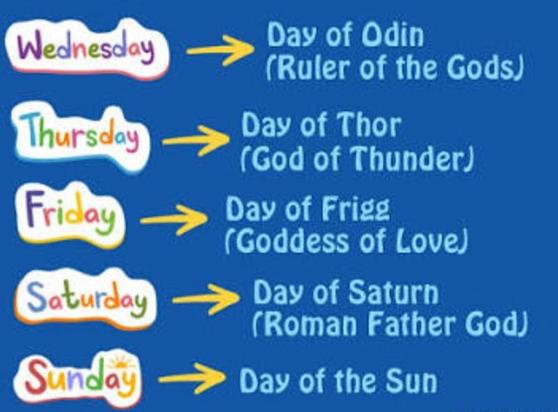 Wednesday → Day of Odin (Ruler of the Gods)

Thursday → Day of Thor (God of Thunder)

Friday → Day of Frigg (Goddess of Love)

Saturday → Day of Saturn (Roman Father God)

Sunday → Day of the Sun